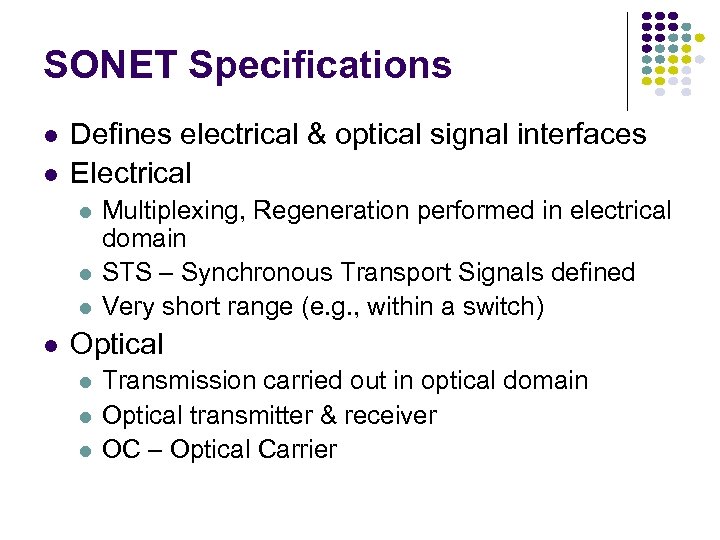 SONET Specifications

- Defines electrical & optical signal interfaces
- Electrical
  - Multiplexing, Regeneration performed in electrical domain
  - STS – Synchronous Transport Signals defined
  - Very short range (e.g., within a switch)
- Optical
  - Transmission carried out in optical domain
  - Optical transmitter & receiver
  - OC – Optical Carrier